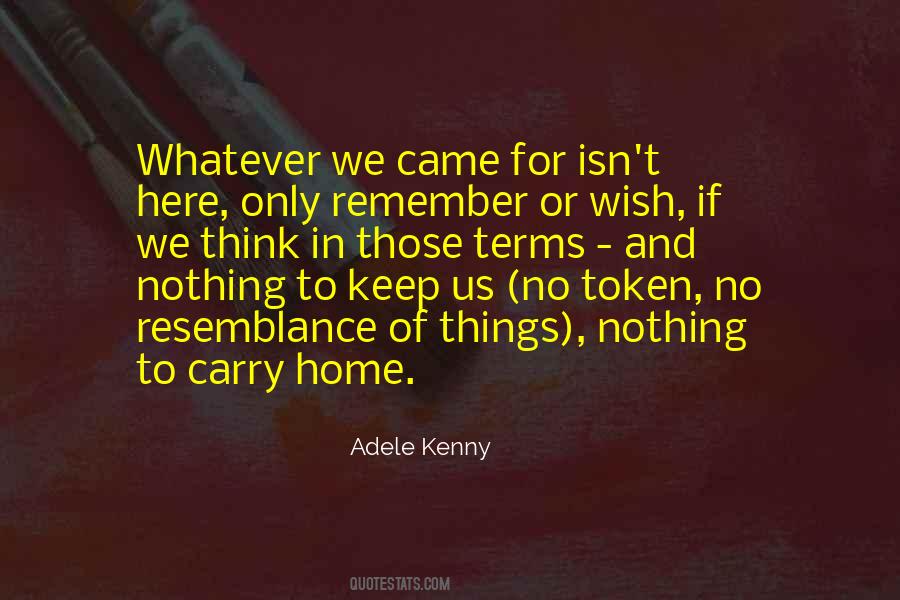 Whatever we came for isn't here, only remember or wish, if we think in those terms - and nothing to keep us (no token, no resemblance of things), nothing to carry home.

Adele Kenny

QUOTESTATS.COM